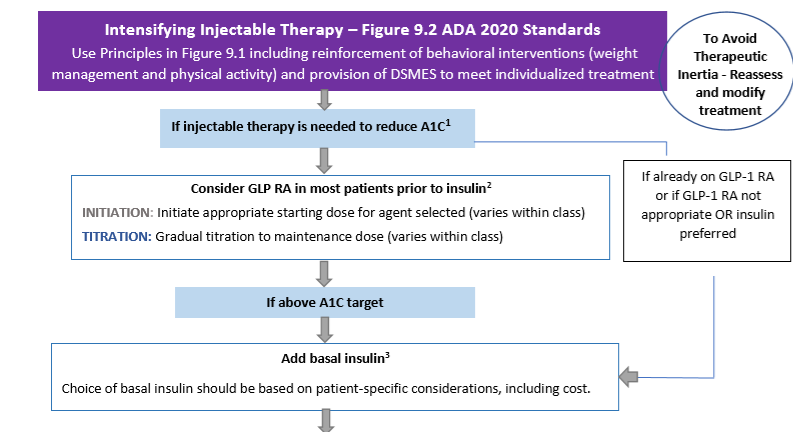 Intensifying Injectable Therapy – Figure 9.2 ADA 2020 Standards
Use Principles in Figure 9.1 including reinforcement of behavioral interventions (weight management and physical activity) and provision of DSMES to meet individualized treatment

To Avoid Therapeutic Inertia - Reassess and modify treatment

If injectable therapy is needed to reduce A1C$^1$

Consider GLP RA in most patients prior to insulin$^2$
INITIATION: Initiate appropriate starting dose for agent selected (varies within class)
TITRATION: Gradual titration to maintenance dose (varies within class)

If already on GLP-1 RA or if GLP-1 RA not appropriate OR insulin preferred

If above A1C target

Add basal insulin$^3$
Choice of basal insulin should be based on patient-specific considerations, including cost.